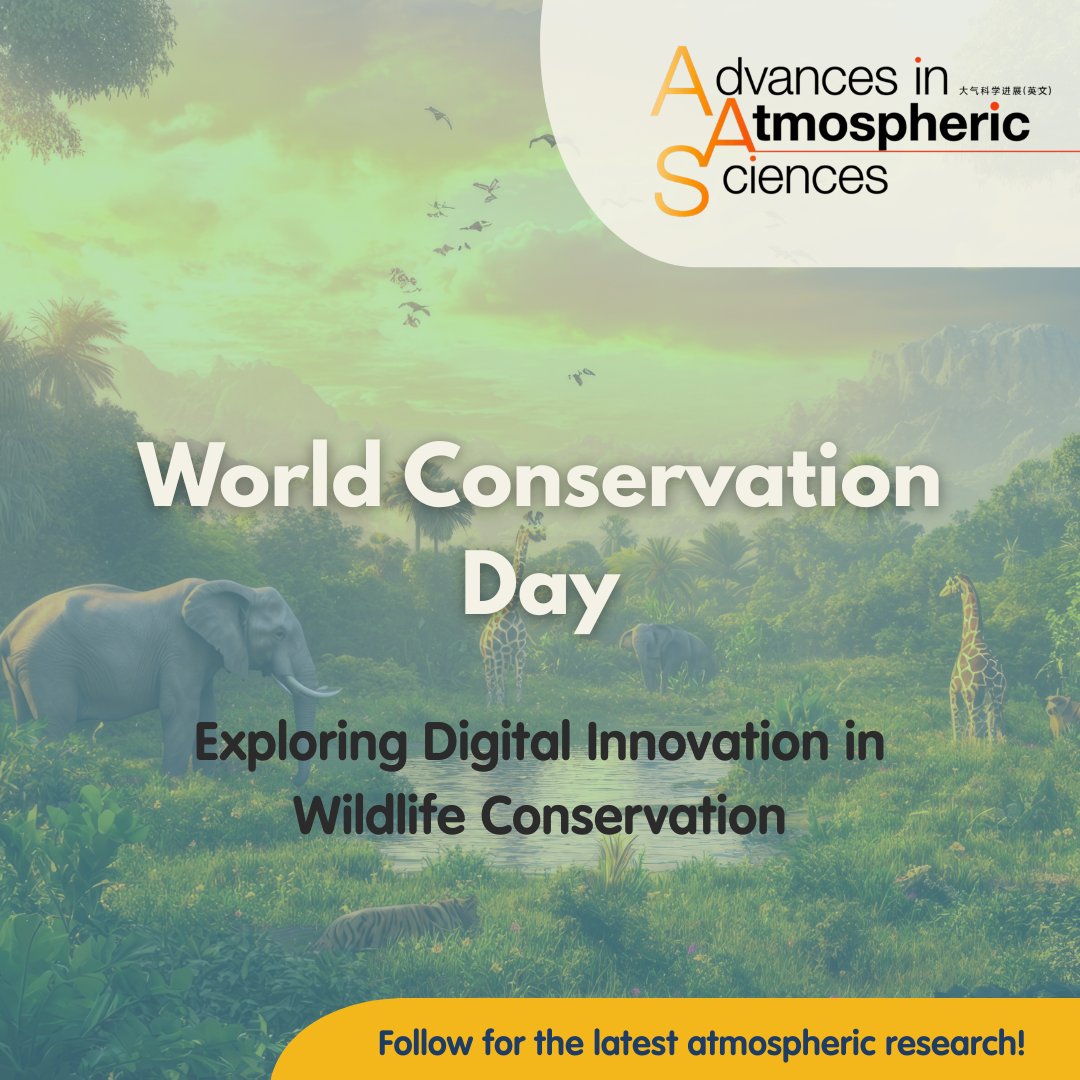 Advances in
Atmospheric
Sciences
大气科学进展(英文)

World Conservation Day

Exploring Digital Innovation in Wildlife Conservation

Follow for the latest atmospheric research!